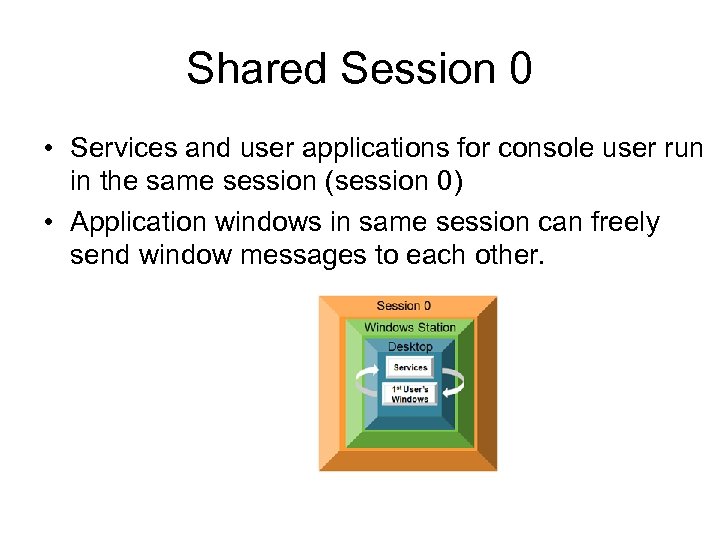 Shared Session 0

• Services and user applications for console user run in the same session (session 0)

• Application windows in same session can freely send window messages to each other.

Session 0

Windows Station

Desktop

Services

1st User's Windows